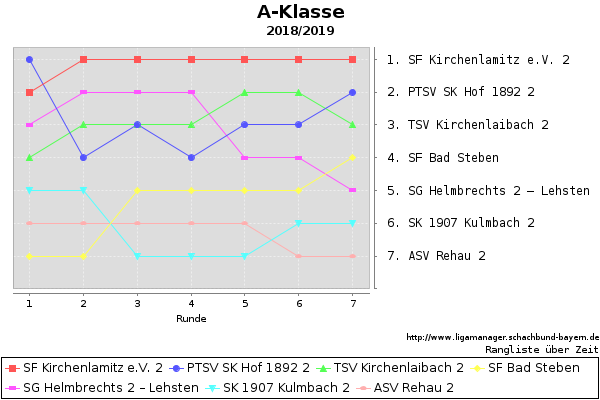 A-Klasse
2018/2019

1. SF Kirchenlamitz e.V. 2
2. PTSV SK Hof 1892 2
3. TSV Kirchenlaibach 2
4. SF Bad Steben
5. SG Helmbrechts 2 – Lehsten
6. SK 1907 Kulmbach 2
7. ASV Rehau 2

1 2 3 4 5 6 7
Runde

http://www.ligamanager.schachbund-bayern.de
Rangliste über Zeit

SF Kirchenlamitz e.V. 2
PTSV SK Hof 1892 2
TSV Kirchenlaibach 2
SF Bad Steben
SG Helmbrechts 2 – Lehsten
SK 1907 Kulmbach 2
ASV Rehau 2